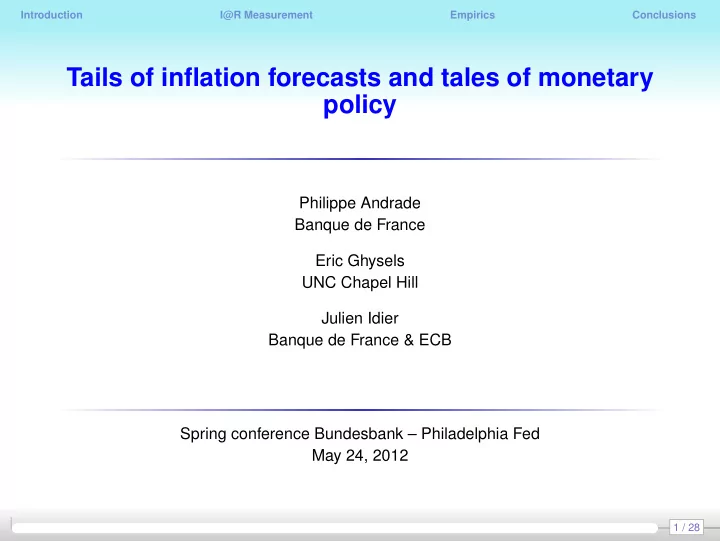 Introduction I@R Measurement Empirics Conclusions

Tails of inflation forecasts and tales of monetary policy

Philippe Andrade
Banque de France

Eric Ghysels
UNC Chapel Hill

Julien Idier
Banque de France & ECB

Spring conference Bundesbank – Philadelphia Fed
May 24, 2012

1 / 28